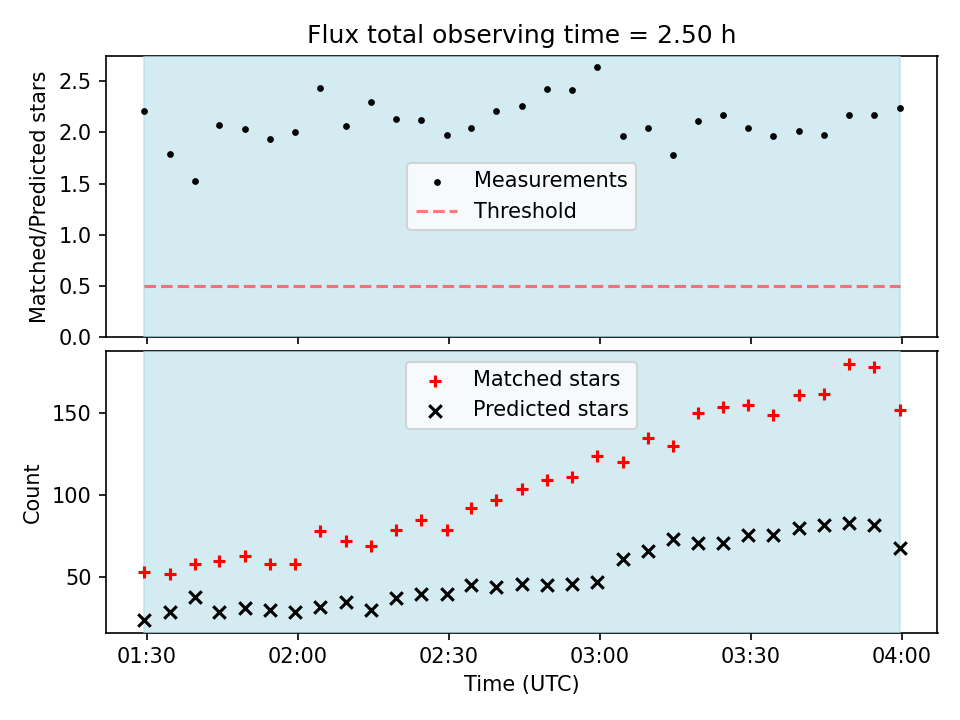 Flux total observing time = 2.50 h

Matched/Predicted stars

2.5
2.0
1.5
1.0
0.5
0.0

Measurements
Threshold

Matched stars
Predicted stars

Count

150
100
50

01:30
02:00
02:30
03:00
03:30
04:00

Time (UTC)